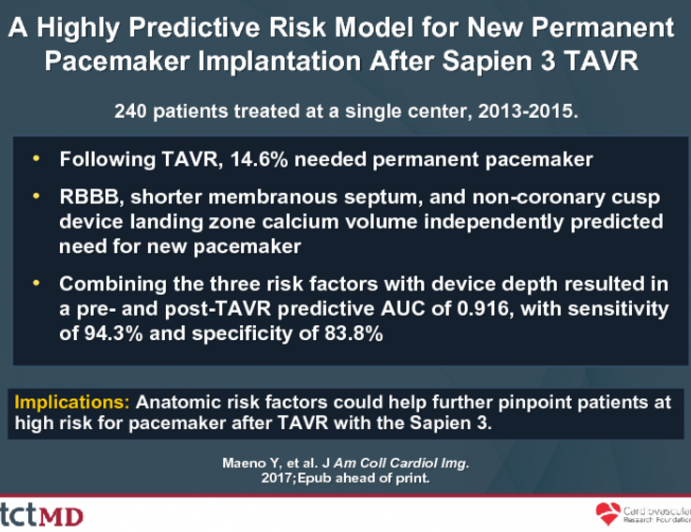 A Highly Predictive Risk Model for New Permanent Pacemaker Implantation After Sapien 3 TAVR

240 patients treated at a single center, 2013-2015.

• Following TAVR, 14.6% needed permanent pacemaker

• RBBB, shorter membranous septum, and non-coronary cusp device landing zone calcium volume independently predicted need for new pacemaker

• Combining the three risk factors with device depth resulted in a pre- and post-TAVR predictive AUC of 0.916, with sensitivity of 94.3% and specificity of 83.8%

Implications: Anatomic risk factors could help further pinpoint patients at high risk for pacemaker after TAVR with the Sapien 3.

Maeno Y, et al. J Am Coll Cardiol Img. 2017;Epub ahead of print.

tctMD

Cardiovascular Research Foundation